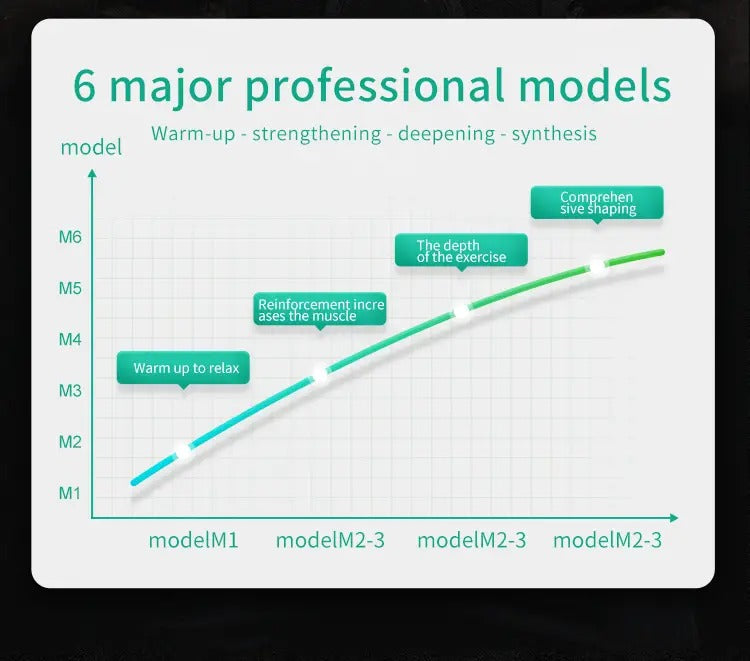 6 major professional models

Warm-up - strengthening - deepening - synthesis

model

M6
M5
M4
M3
M2
M1

Warm up to relax

Reinforcement incre ases the muscle

The depth of the exercise

Comprehen sive shaping

modelM1 modelM2-3 modelM2-3 modelM2-3